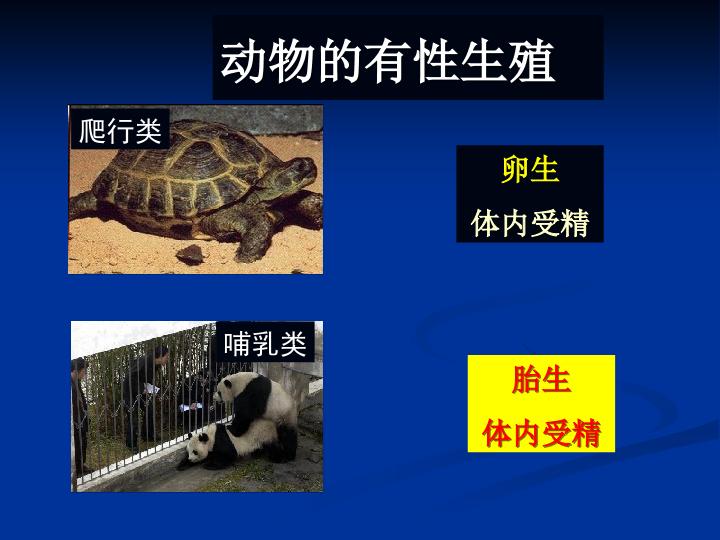 动物的有性生殖

爬行类

卵生
体内受精

哺乳类

胎生
体内受精